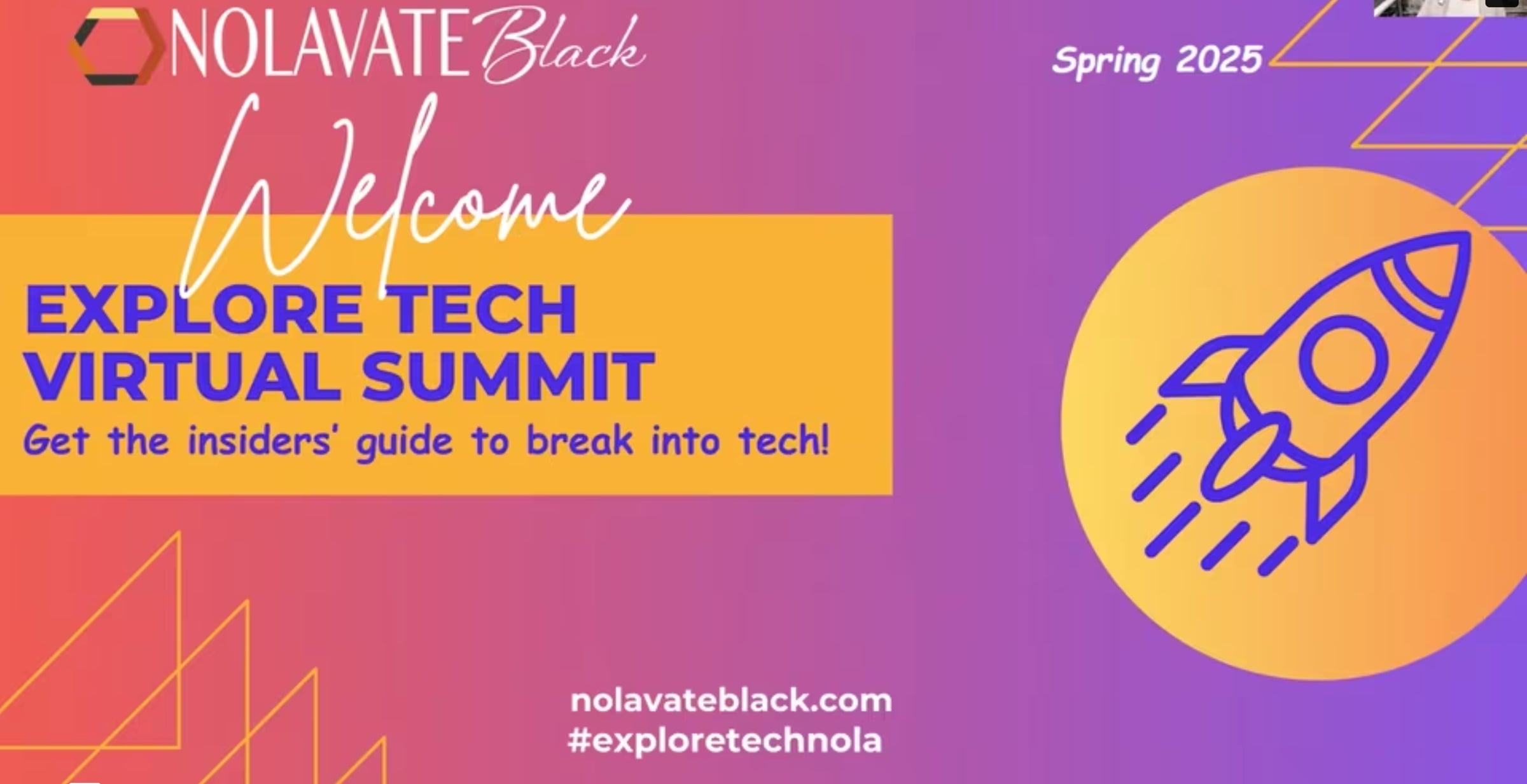 NOLAVATE Black

Spring 2025

Welcome

EXPLORE TECH VIRTUAL SUMMIT

Get the insiders' guide to break into tech!

nolavateblack.com
#exploretechnola